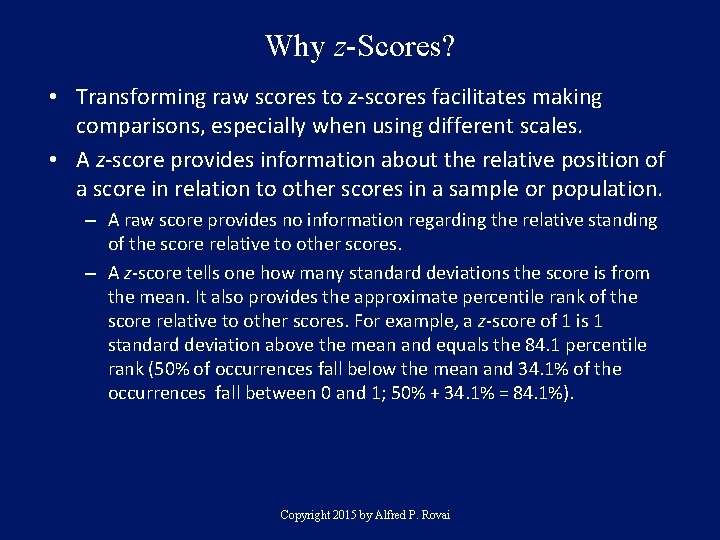 Why z-Scores?

• Transforming raw scores to z-scores facilitates making comparisons, especially when using different scales.

• A z-score provides information about the relative position of a score in relation to other scores in a sample or population.

– A raw score provides no information regarding the relative standing of the score relative to other scores.

– A z-score tells one how many standard deviations the score is from the mean. It also provides the approximate percentile rank of the score relative to other scores. For example, a z-score of 1 is 1 standard deviation above the mean and equals the 84.1 percentile rank (50% of occurrences fall below the mean and 34.1% of the occurrences fall between 0 and 1; 50% + 34.1% = 84.1%).

Copyright 2015 by Alfred P. Rovai